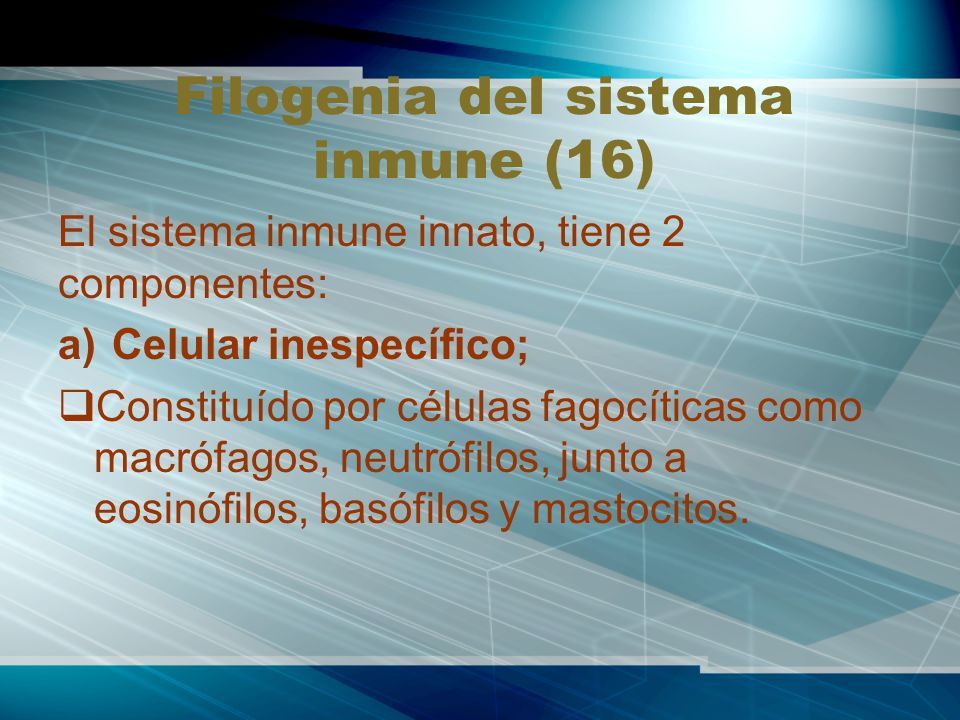 Filogenia del sistema inmune (16)

El sistema inmune innato, tiene 2 componentes:

a) Celular inespecífico;

❑Constituído por células fagocíticas como macrófagos, neutrófilos, junto a eosinófilos, basófilos y mastocitos.